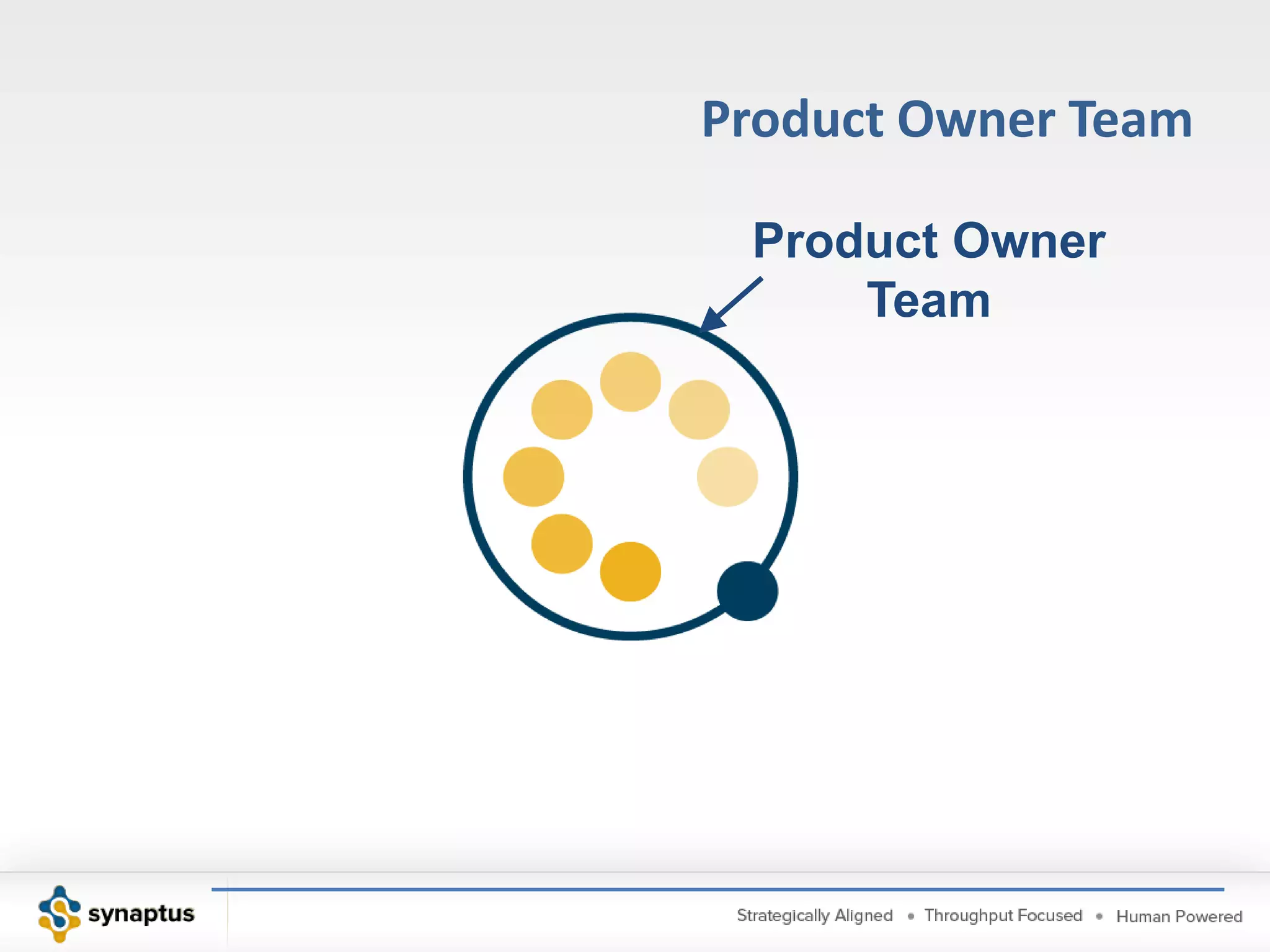 Product Owner Team

Product Owner Team

synaptus

Strategically Aligned • Throughput Focused • Human Powered